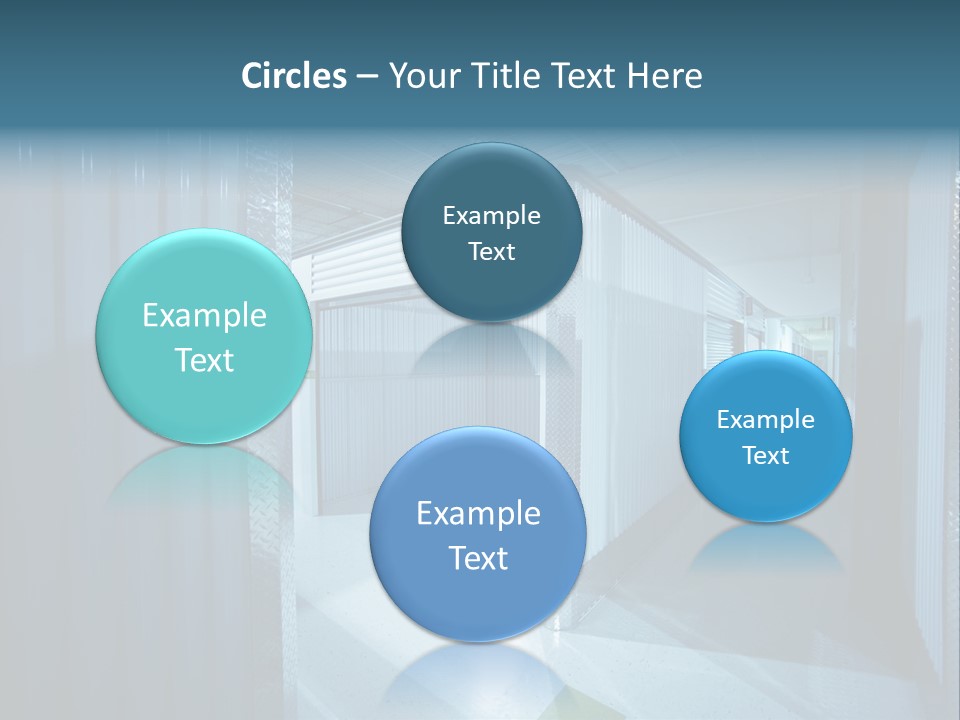 Circles – Your Title Text Here

Example Text

Example Text

Example Text

Example Text